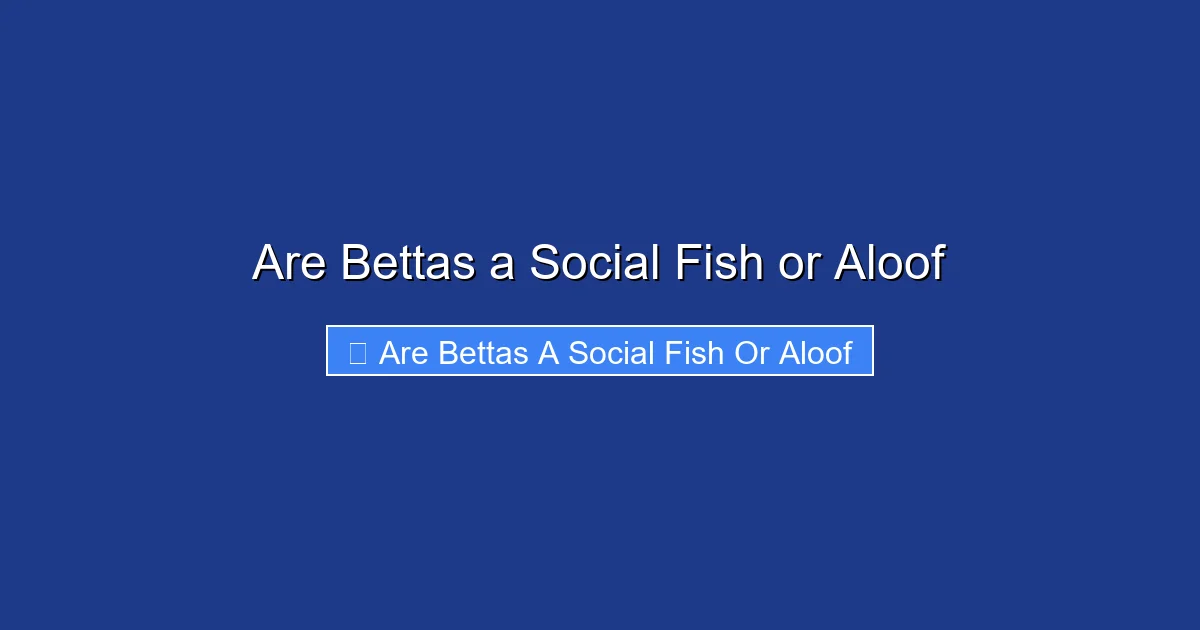 Are Bettas a Social Fish or Aloof

Are Bettas A Social Fish Or Aloof